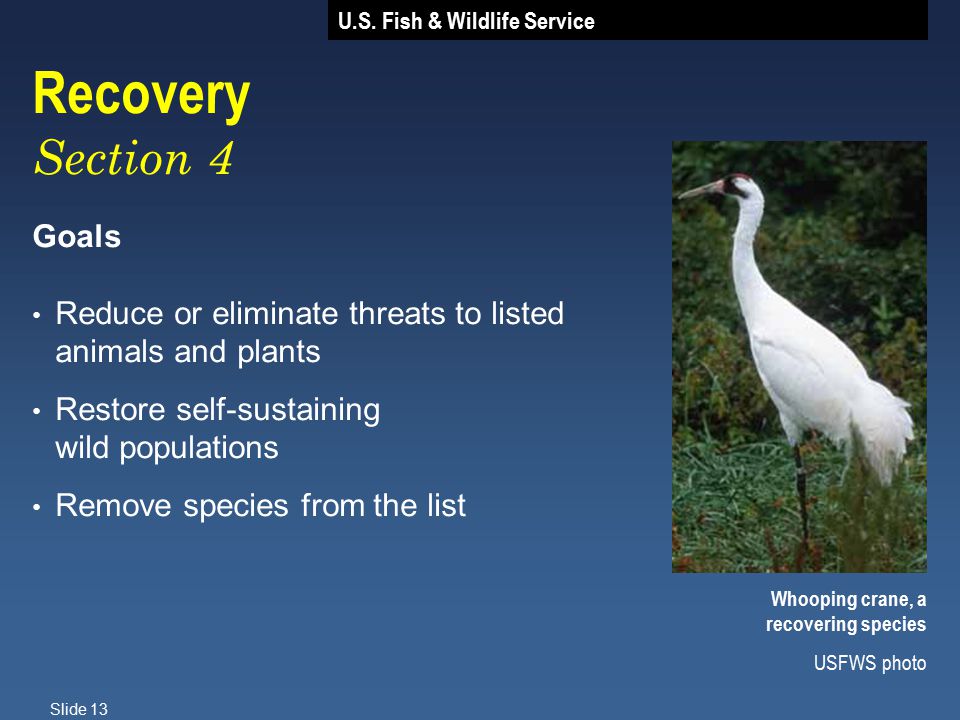 U.S. Fish & Wildlife Service

Recovery
Section 4

Goals

• Reduce or eliminate threats to listed animals and plants

• Restore self-sustaining wild populations

• Remove species from the list

Whooping crane, a recovering species

USFWS photo

Slide 13